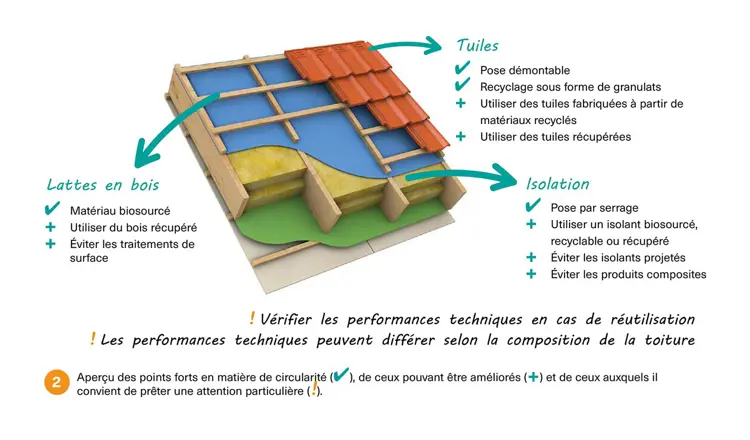 Tuiles
✔ Pose démontable
✔ Recyclage sous forme de granulats
+ Utiliser des tuiles fabriquées à partir de matériaux recyclés
+ Utiliser des tuiles récupérées

Lattes en bois
✔ Matériau biosourcé
+ Utiliser du bois récupéré
+ Éviter les traitements de surface

Isolation
✔ Pose par serrage
+ Utiliser un isolant biosourcé, recyclable ou récupéré
+ Éviter les isolants projetés
+ Éviter les produits composites

! Vérifier les performances techniques en cas de réutilisation
! Les performances techniques peuvent différer selon la composition de la toiture

2 Aperçu des points forts en matière de circularité (✔), de ceux pouvant être améliorés (+) et de ceux auxquels il convient de prêter une attention particulière (!).